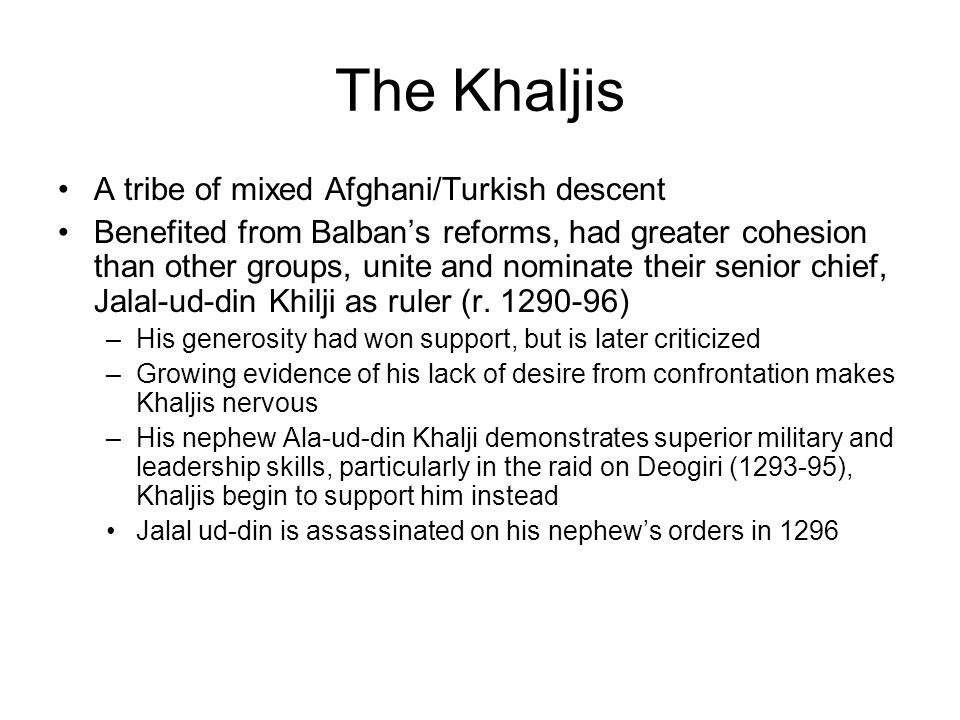 The Khaljis

• A tribe of mixed Afghani/Turkish descent
• Benefited from Balban’s reforms, had greater cohesion than other groups, unite and nominate their senior chief, Jalal-ud-din Khilji as ruler (r. 1290-96)
  – His generosity had won support, but is later criticized
  – Growing evidence of his lack of desire from confrontation makes Khaljis nervous
  – His nephew Ala-ud-din Khalji demonstrates superior military and leadership skills, particularly in the raid on Deogiri (1293-95), Khaljis begin to support him instead
  • Jalal ud-din is assassinated on his nephew’s orders in 1296